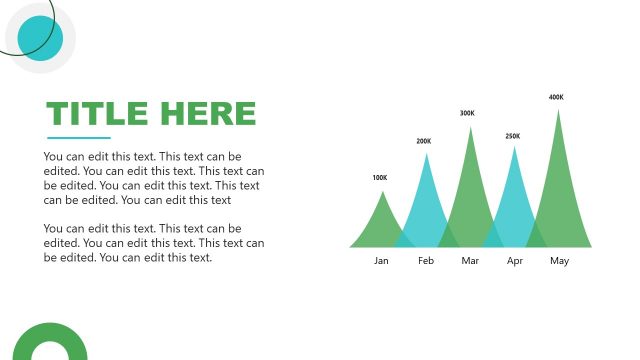 TITLE HERE

You can edit this text. This text can be edited. You can edit this text. This text can be edited. You can edit this text. This text can be edited. You can edit this text

You can edit this text. This text can be edited. You can edit this text. This text can be edited. You can edit this text.

100K
200K
300K
250K
400K

Jan Feb Mar Apr May